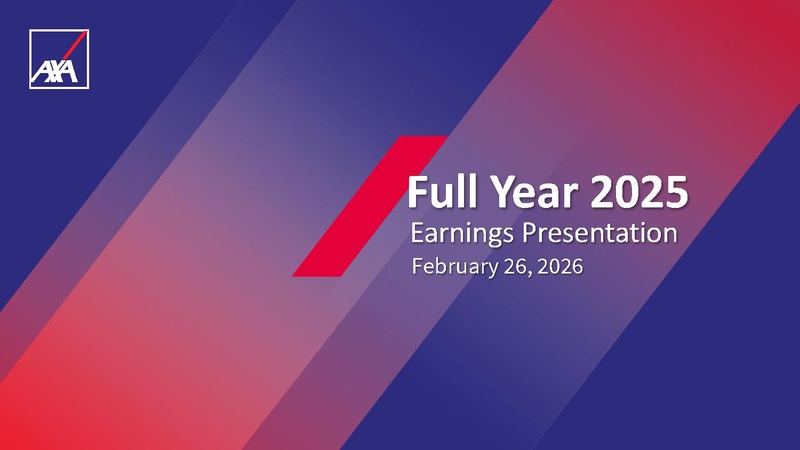 AXA

Full Year 2025

Earnings Presentation

February 26, 2026